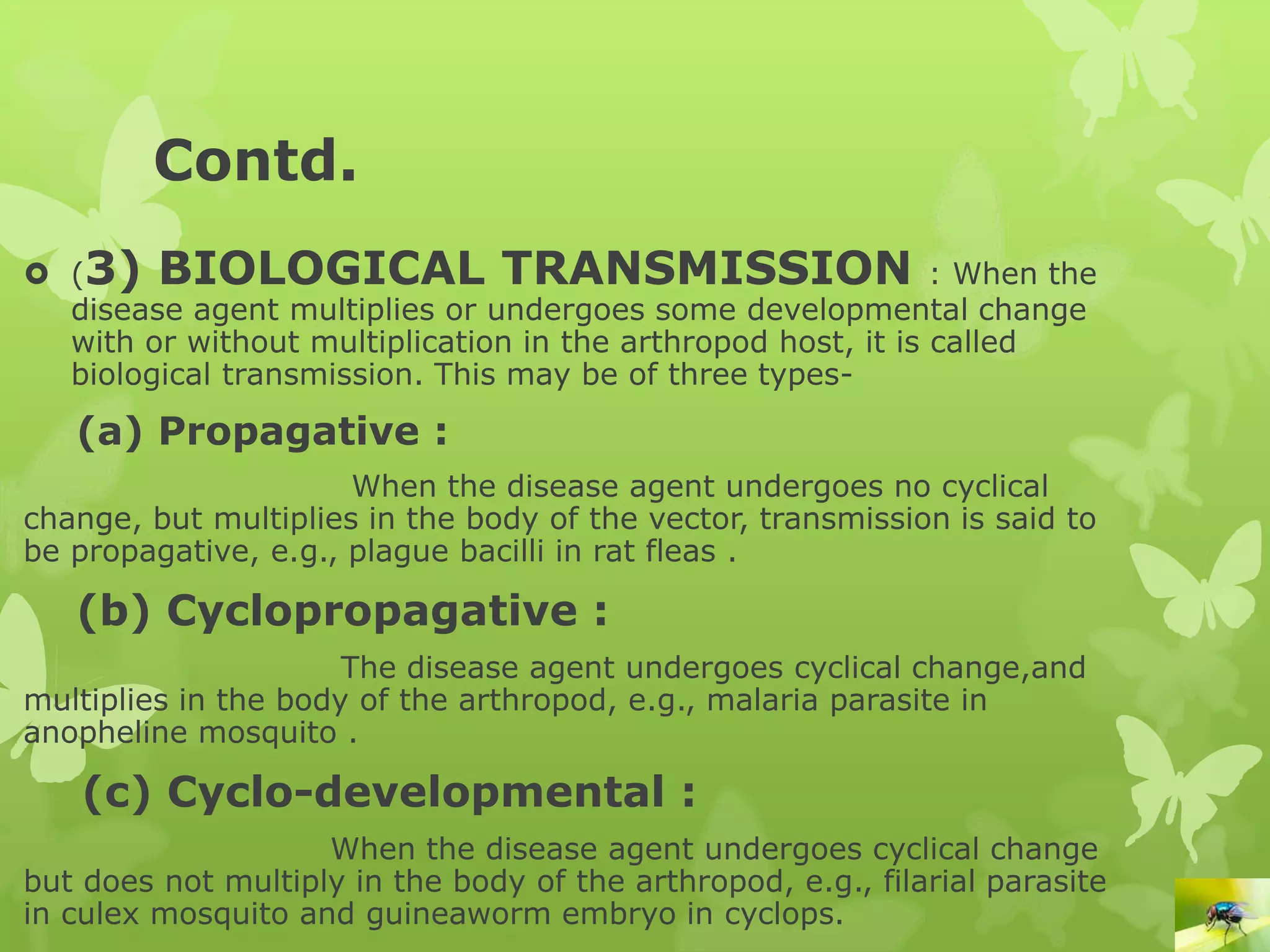 Contd.

(3) BIOLOGICAL TRANSMISSION : When the disease agent multiplies or undergoes some developmental change with or without multiplication in the arthropod host, it is called biological transmission. This may be of three types-

(a) Propagative :

When the disease agent undergoes no cyclical change, but multiplies in the body of the vector, transmission is said to be propagative, e.g., plague bacilli in rat fleas .

(b) Cyclopropagative :

The disease agent undergoes cyclical change,and multiplies in the body of the arthropod, e.g., malaria parasite in anopheline mosquito .

(c) Cyclo-developmental :

When the disease agent undergoes cyclical change but does not multiply in the body of the arthropod, e.g., filarial parasite in culex mosquito and guineaworm embryo in cyclops.